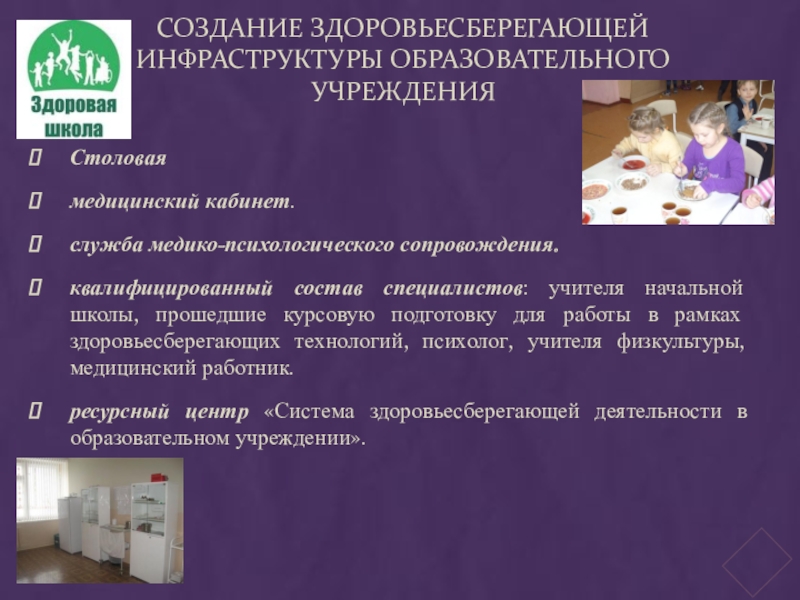 Здоровая школа

СОЗДАНИЕ ЗДОРОВЬЕСБЕРЕГАЮЩЕЙ ИНФРАСТРУКТУРЫ ОБРАЗОВАТЕЛЬНОГО УЧРЕЖДЕНИЯ

Столовая

медицинский кабинет.

служба медико-психологического сопровождения.

квалифицированный состав специалистов: учителя начальной школы, прошедшие курсовую подготовку для работы в рамках здоровьесберегающих технологий, психолог, учителя физкультуры, медицинский работник.

ресурсный центр «Система здоровьесберегающей деятельности в образовательном учреждении».